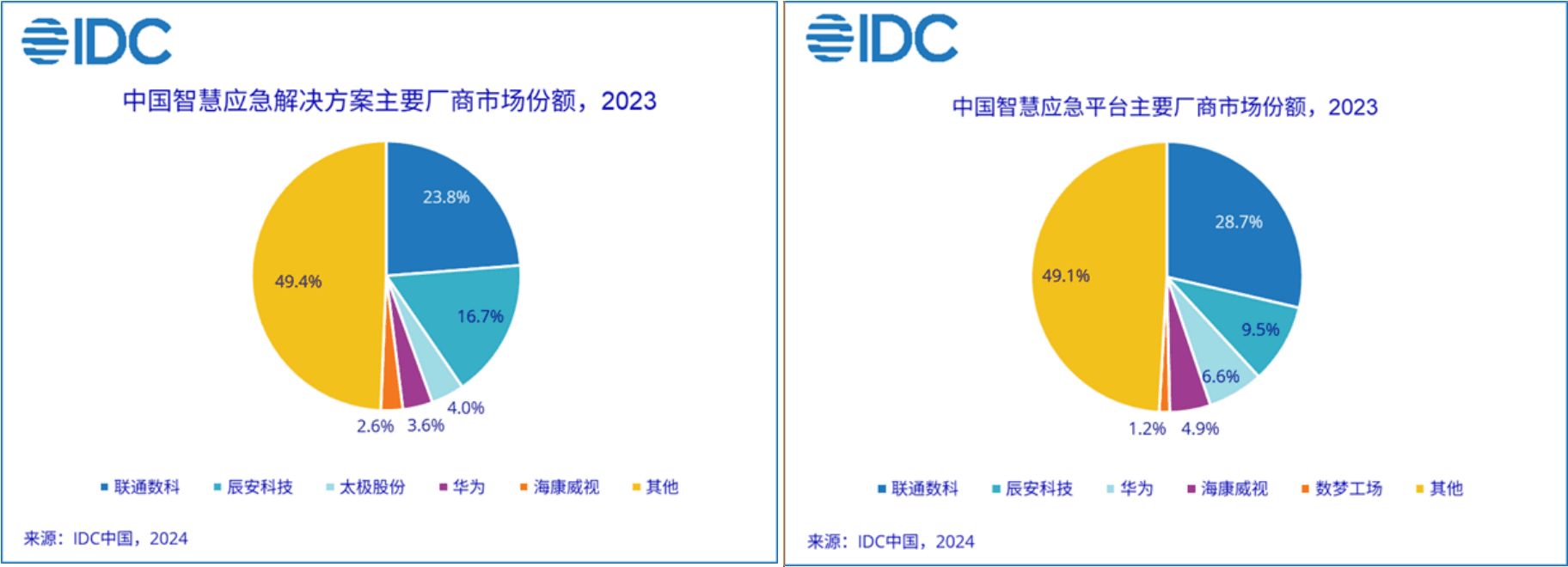 IDC

中国智慧应急解决方案主要厂商市场份额，2023

23.8%
16.7%
4.0%
3.6%
2.6%
49.4%

联通数科 辰安科技 太极股份 华为 海康威视 其他

来源：IDC中国，2024

IDC

中国智慧应急平台主要厂商市场份额，2023

28.7%
9.5%
6.6%
4.9%
1.2%
49.1%

联通数科 辰安科技 华为 海康威视 数梦工场 其他

来源：IDC中国，2024